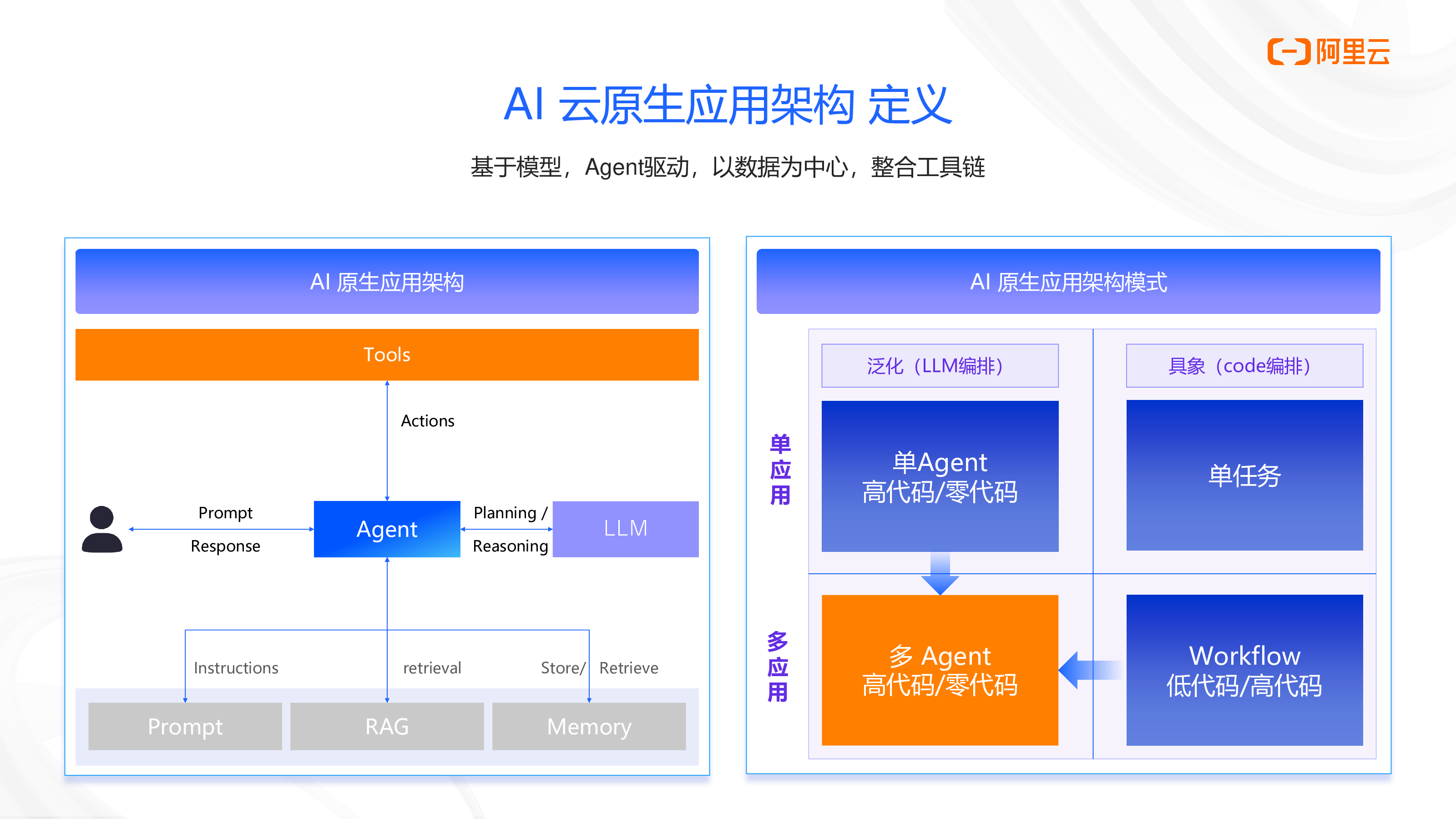 阿里云

AI 云原生应用架构 定义

基于模型，Agent驱动，以数据为中心，整合工具链

AI 原生应用架构

Tools

Actions

Prompt

Response

Agent

Planning /

Reasoning

LLM

Instructions

retrieval

Store/ Retrieve

Prompt

RAG

Memory

AI 原生应用架构模式

泛化（LLM编排）

具象（code编排）

单应用

单Agent
高代码/零代码

单任务

多应用

多 Agent
高代码/零代码

Workflow
低代码/高代码